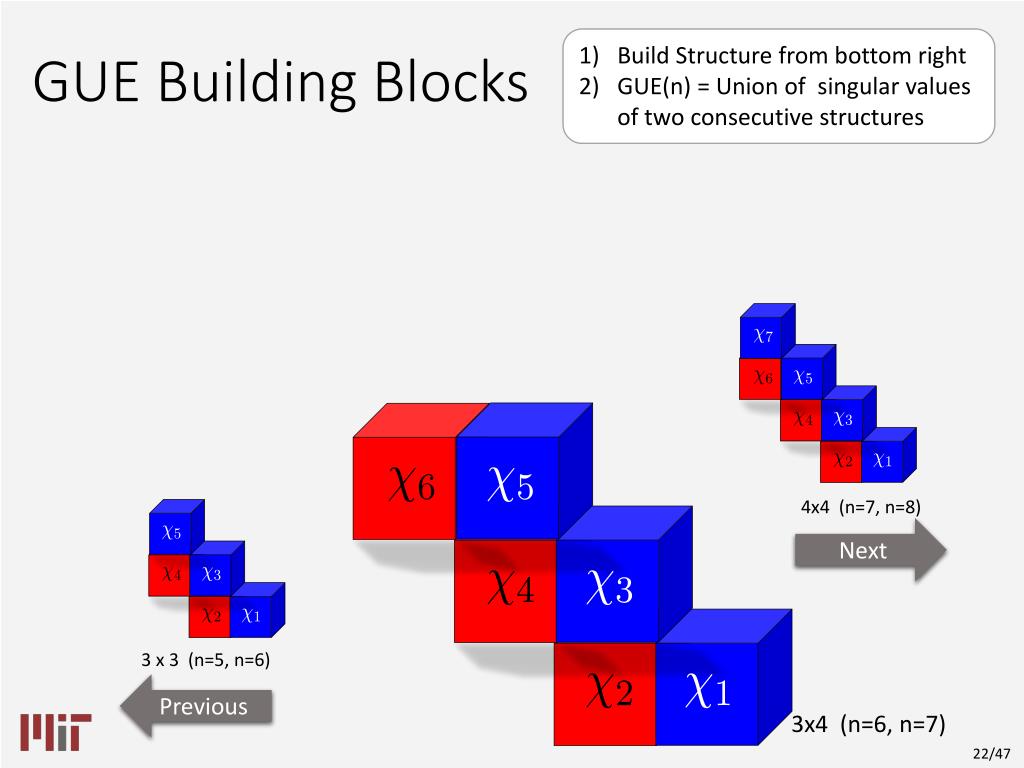 GUE Building Blocks

1) Build Structure from bottom right
2) GUE(n) = Union of singular values of two consecutive structures

$\chi_7$
$\chi_6$ $\chi_5$
$\chi_4$ $\chi_3$
$\chi_2$ $\chi_1$
4x4 (n=7, n=8)

Next

$\chi_6$ $\chi_5$
$\chi_4$ $\chi_3$
$\chi_2$ $\chi_1$
3x4 (n=6, n=7)

$\chi_5$
$\chi_4$ $\chi_3$
$\chi_2$ $\chi_1$
3 x 3 (n=5, n=6)

Previous

MIT

22/47